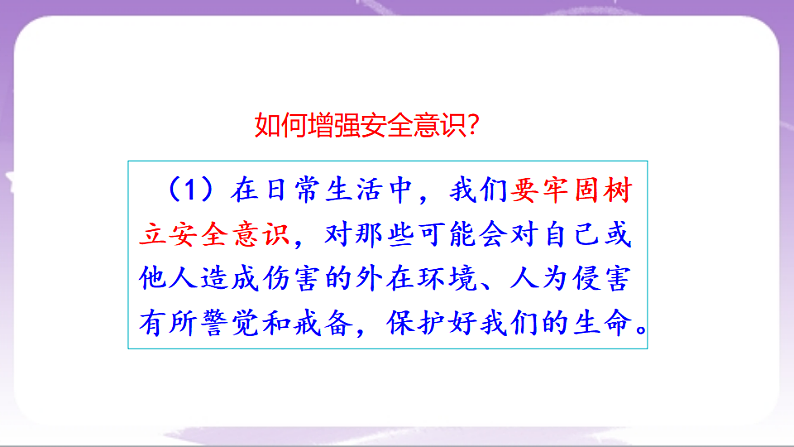 如何增强安全意识?

（1）在日常生活中，我们要牢固树立安全意识，对那些可能会对自己或他人造成伤害的外在环境、人为侵害有所警觉和戒备，保护好我们的生命。